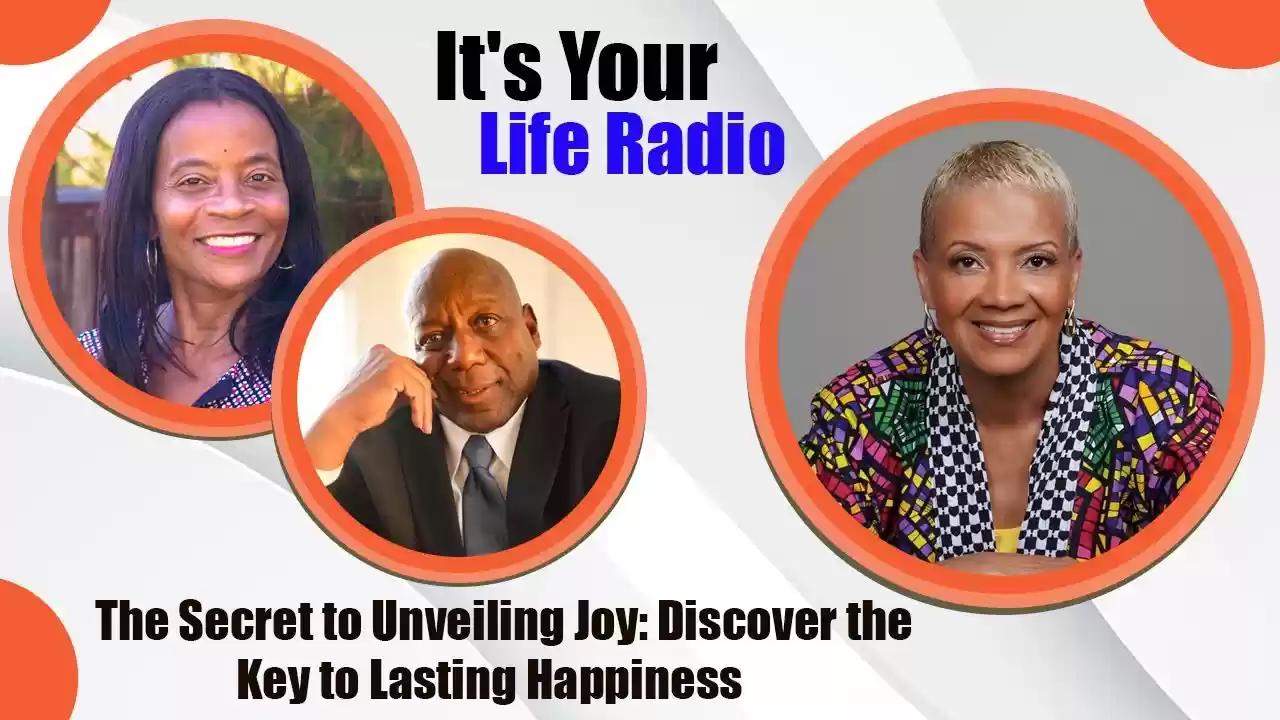 It's Your Life Radio

The Secret to Unveiling Joy: Discover the Key to Lasting Happiness